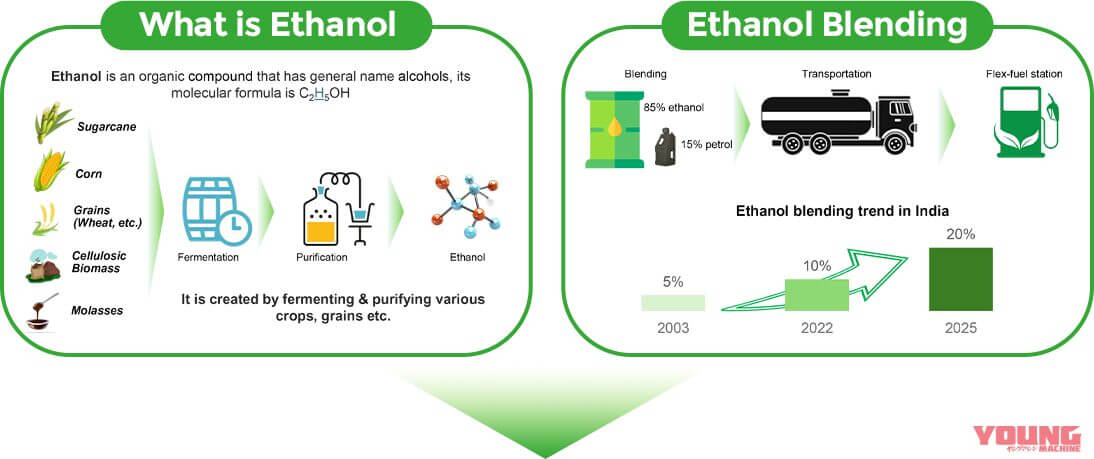 What is Ethanol

Ethanol is an organic compound that has general name alcohols, its molecular formula is $C_2H_5OH$

Sugarcane

Corn

Grains (Wheat, etc.)

Cellulosic Biomass

Molasses

Fermentation

Purification

Ethanol

It is created by fermenting & purifying various crops, grains etc.

Ethanol Blending

Blending

85% ethanol

15% petrol

Transportation

Flex-fuel station

Ethanol blending trend in India

5%

10%

20%

2003

2022

2025

YOUNG MACHINE